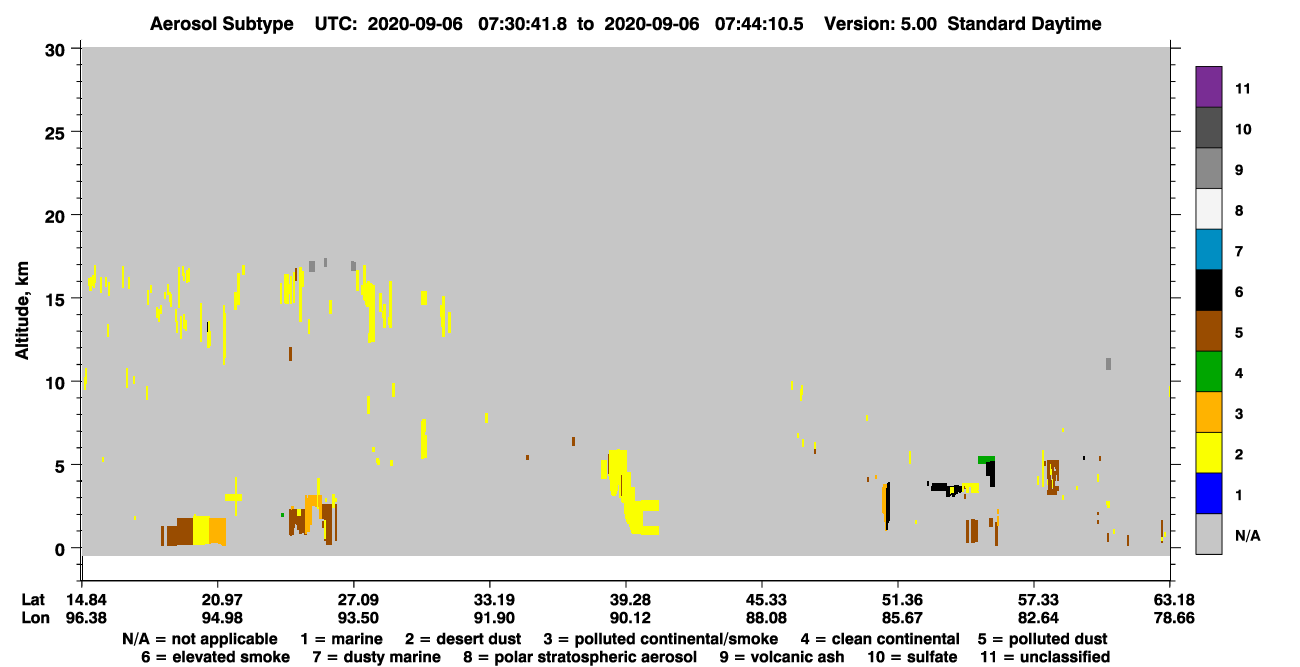 Aerosol Subtype UTC: 2020-09-06 07:30:41.8 to 2020-09-06 07:44:10.5 Version: 5.00 Standard Daytime

Altitude, km

30
25
20
15
10
5
0

11
10
9
8
7
6
5
4
3
2
1
N/A

| Lat | 14.84 | 20.97 | 27.09 | 33.19 | 39.28 | 45.33 | 51.36 | 57.33 | 63.18 |
|---|---|---|---|---|---|---|---|---|---|
| Lon | 96.38 | 94.98 | 93.50 | 91.90 | 90.12 | 88.08 | 85.67 | 82.64 | 78.66 |

N/A = not applicable 1 = marine 2 = desert dust 3 = polluted continental/smoke 4 = clean continental 5 = polluted dust
6 = elevated smoke 7 = dusty marine 8 = polar stratospheric aerosol 9 = volcanic ash 10 = sulfate 11 = unclassified